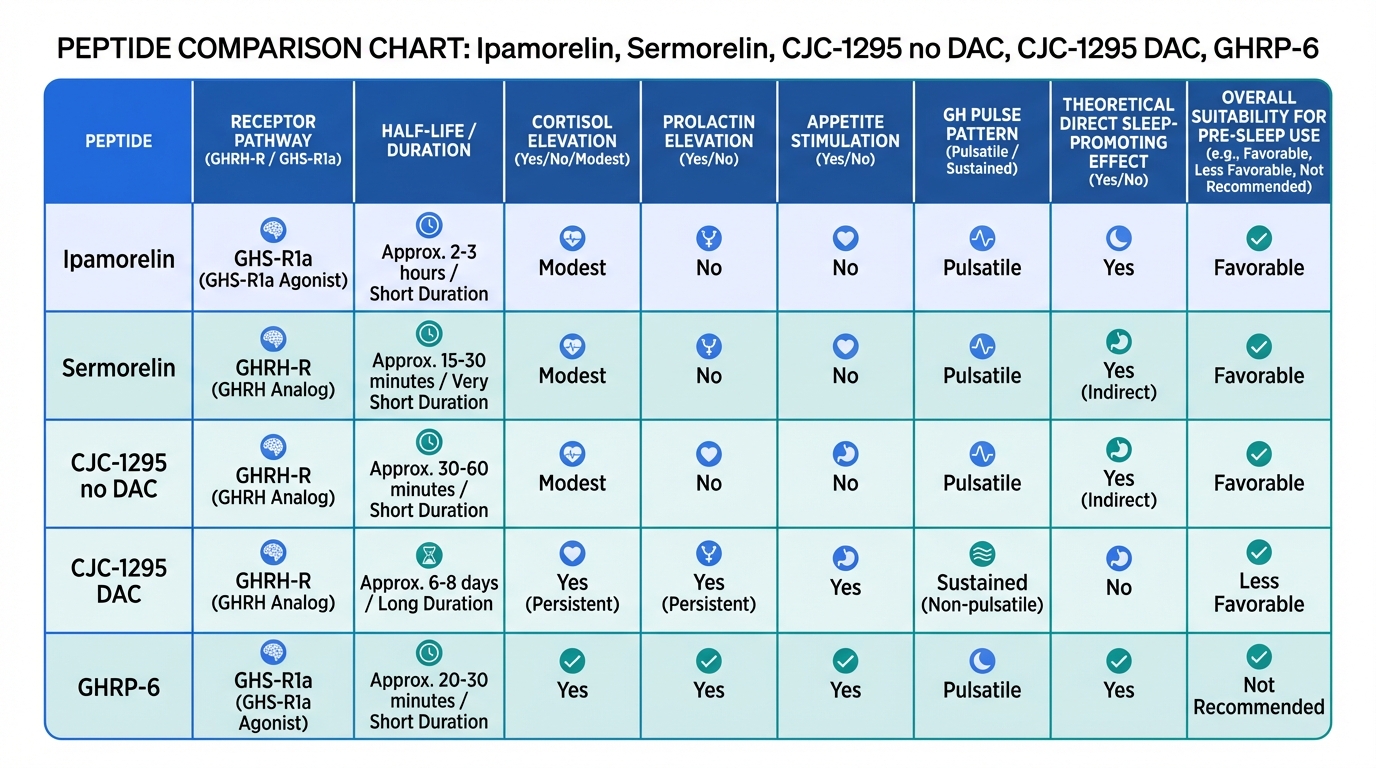 PEPTIDE COMPARISON CHART: Ipamorelin, Sermorelin, CJC-1295 no DAC, CJC-1295 DAC, GHRP-6

| PEPTIDE | RECEPTOR PATHWAY (GHRH-R / GHS-R1a) | HALF-LIFE / DURATION | CORTISOL ELEVATION (Yes/No/Modest) | PROLACTIN ELEVATION (Yes/No) | APPETITE STIMULATION (Yes/No) | GH PULSE PATTERN (Pulsatile / Sustained) | THEORETICAL DIRECT SLEEP-PROMOTING EFFECT (Yes/No) | OVERALL SUITABILITY FOR PRE-SLEEP USE (e.g., Favorable, Less Favorable, Not Recommended) |
|---|---|---|---|---|---|---|---|---|
| Ipamorelin | GHS-R1a (GHS-R1a Agonist) | Approx. 2-3 hours / Short Duration | Modest | No | No | Pulsatile | Yes | Favorable |
| Sermorelin | GHRH-R (GHRH Analog) | Approx. 15-30 minutes / Very Short Duration | Modest | No | No | Pulsatile | Yes (Indirect) | Favorable |
| CJC-1295 no DAC | GHRH-R (GHRH Analog) | Approx. 30-60 minutes / Short Duration | Modest | No | No | Pulsatile | Yes (Indirect) | Favorable |
| CJC-1295 DAC | GHRH-R (GHRH Analog) | Approx. 6-8 days / Long Duration | Yes (Persistent) | Yes (Persistent) | Yes | Sustained (Non-pulsatile) | No | Less Favorable |
| GHRP-6 | GHS-R1a (GHS-R1a Agonist) | Approx. 20-30 minutes / Short Duration | Yes | Yes | Yes | Pulsatile | Yes | Not Recommended |